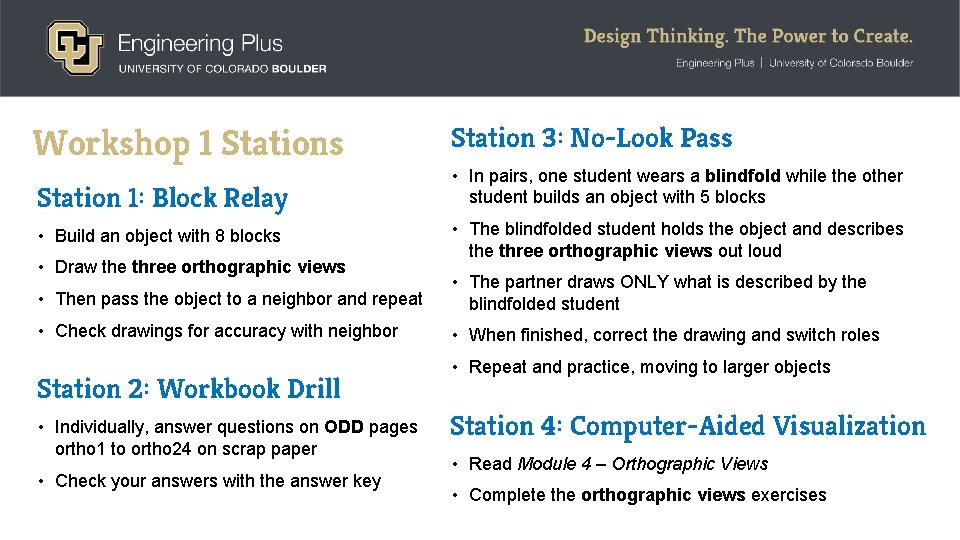 CU Engineering Plus
UNIVERSITY OF COLORADO BOULDER

Design Thinking. The Power to Create.
Engineering Plus | University of Colorado Boulder

Workshop 1 Stations

Station 1: Block Relay

• Build an object with 8 blocks
• Draw the three orthographic views
• Then pass the object to a neighbor and repeat
• Check drawings for accuracy with neighbor

Station 2: Workbook Drill

• Individually, answer questions on ODD pages ortho1 to ortho24 on scrap paper
• Check your answers with the answer key

Station 3: No-Look Pass

• In pairs, one student wears a blindfold while the other student builds an object with 5 blocks
• The blindfolded student holds the object and describes the three orthographic views out loud
• The partner draws ONLY what is described by the blindfolded student
• When finished, correct the drawing and switch roles
• Repeat and practice, moving to larger objects

Station 4: Computer-Aided Visualization

• Read Module 4 – Orthographic Views
• Complete the orthographic views exercises